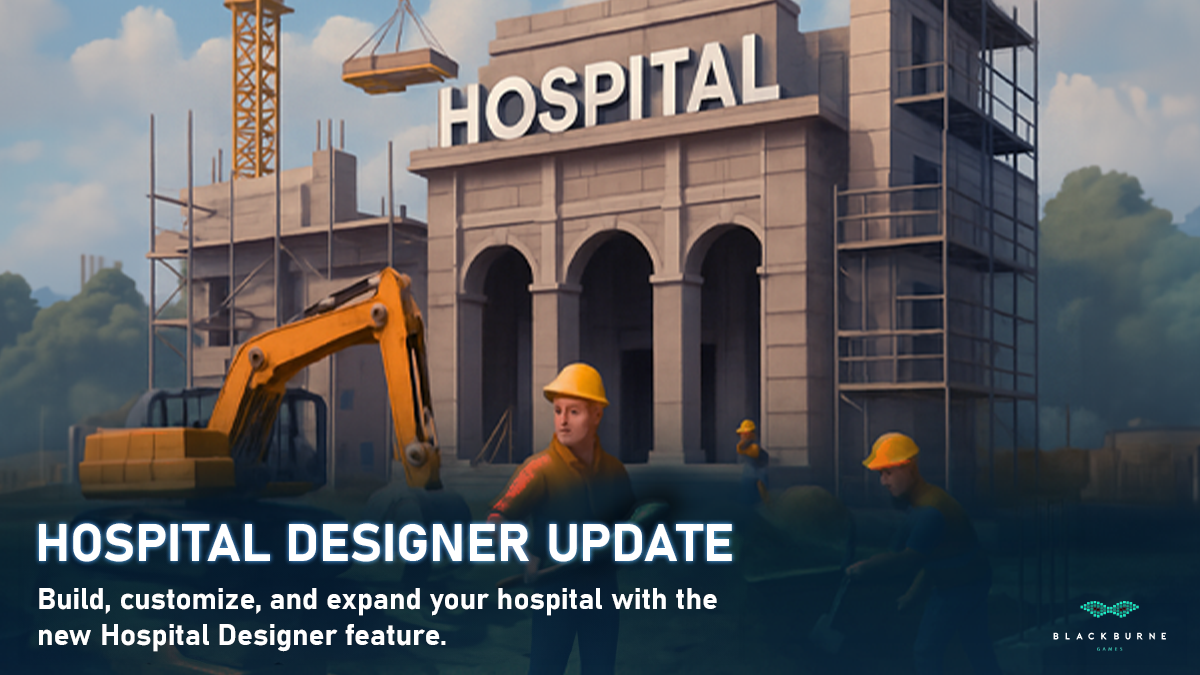 HOSPITAL

HOSPITAL DESIGNER UPDATE

Build, customize, and expand your hospital with the new Hospital Designer feature.

BLACKBURNE
GAMES